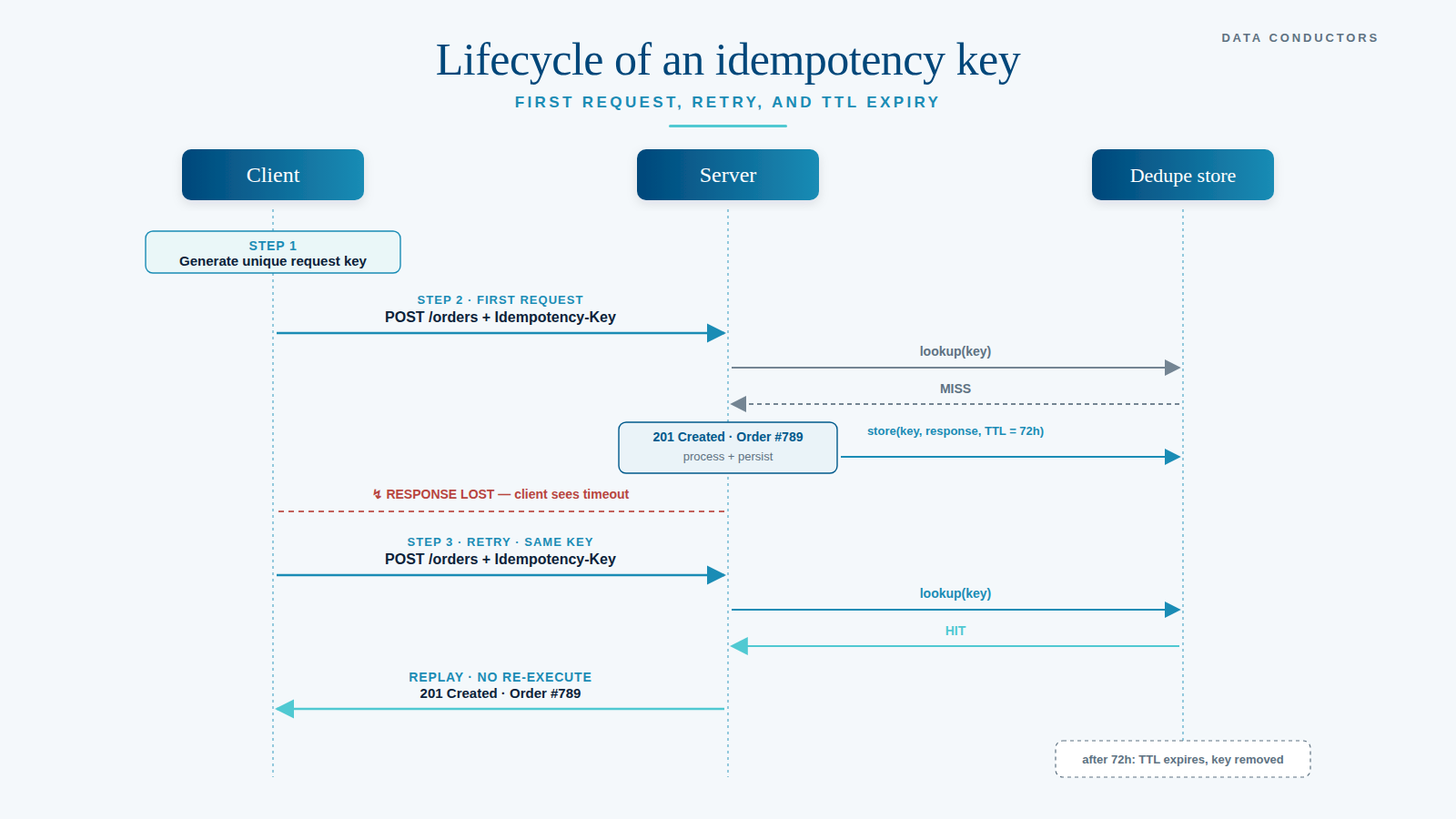 DATA CONDUCTORS

Lifecycle of an idempotency key

FIRST REQUEST, RETRY, AND TTL EXPIRY

Client

Server

Dedupe store

STEP 1
Generate unique request key

STEP 2 · FIRST REQUEST
POST /orders + Idempotency-Key

lookup(key)

MISS

201 Created · Order #789
process + persist

store(key, response, TTL = 72h)

↯ RESPONSE LOST — client sees timeout

STEP 3 · RETRY · SAME KEY
POST /orders + Idempotency-Key

lookup(key)

HIT

REPLAY · NO RE-EXECUTE
201 Created · Order #789

after 72h: TTL expires, key removed